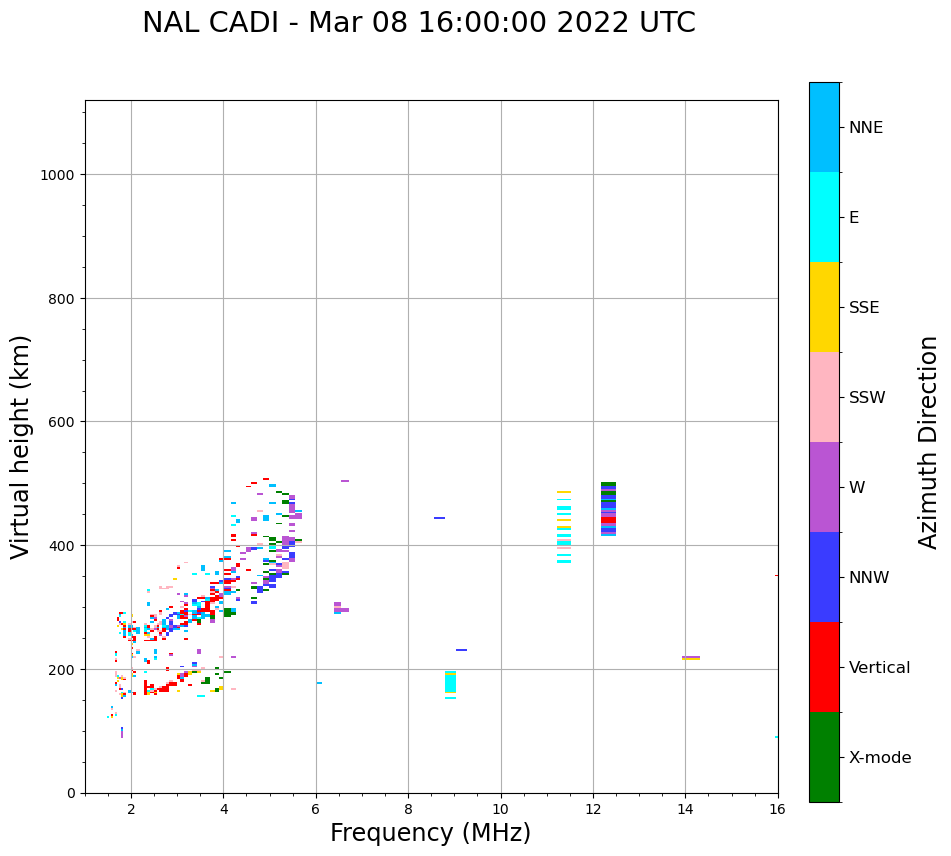 NAL CADI - Mar 08 16:00:00 2022 UTC

Virtual height (km)

1000
800
600
400
200
0

2 4 6 8 10 12 14 16

Frequency (MHz)

NNE
E
SSE
SSW
W
NNW
Vertical
X-mode

Azimuth Direction